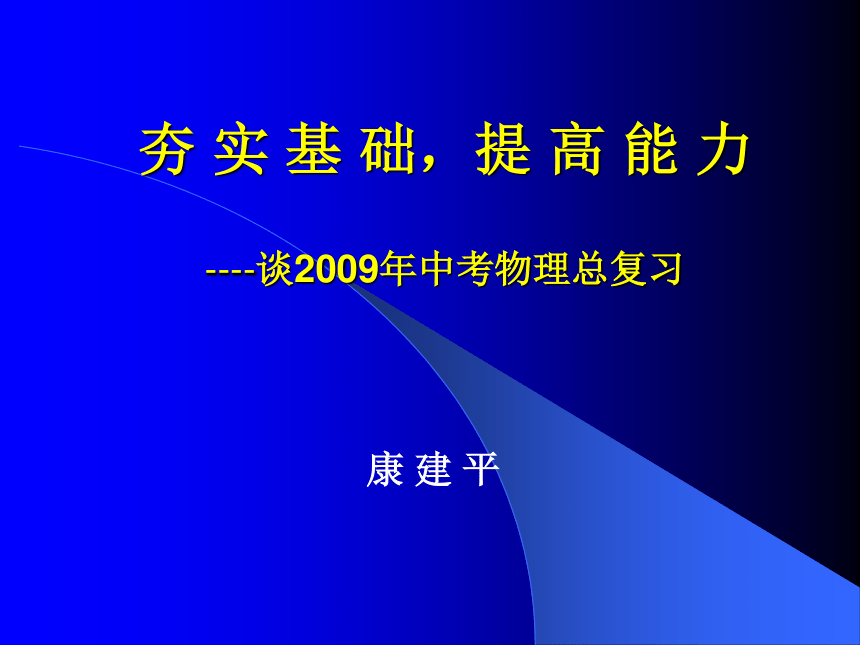 夯 实 基 础，提 高 能 力

----谈2009年中考物理总复习

康 建 平